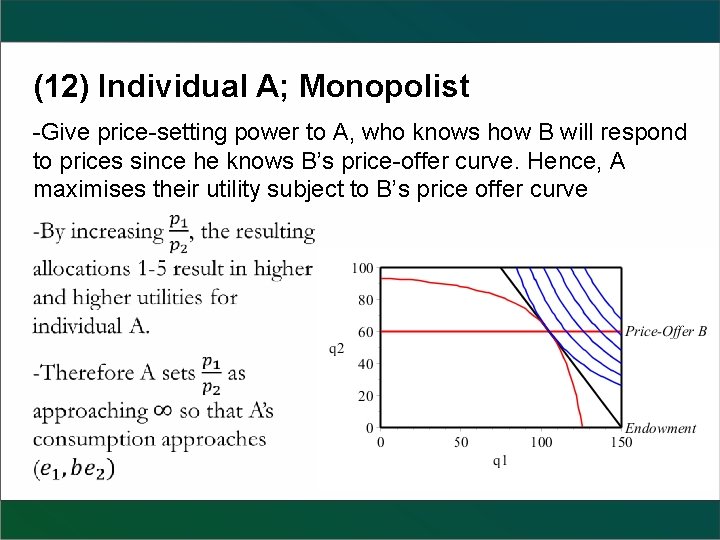 (12) Individual A; Monopolist

-Give price-setting power to A, who knows how B will respond to prices since he knows B's price-offer curve. Hence, A maximises their utility subject to B's price offer curve

-By increasing $\frac{p_1}{p_2}$, the resulting allocations 1-5 result in higher and higher utilities for individual A.

-Therefore A sets $\frac{p_1}{p_2}$ as approaching $\infty$ so that A's consumption approaches $(e_1, be_2)$

100
80
60
40
20
0
q2
0
50
100
150
q1
Price-Offer B
Endowment